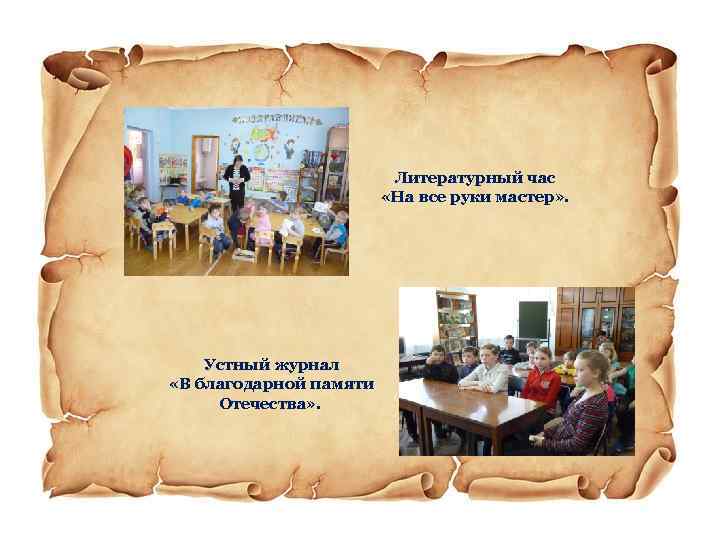 Литературный час
«На все руки мастер».

Устный журнал
«В благодарной памяти Отечества».